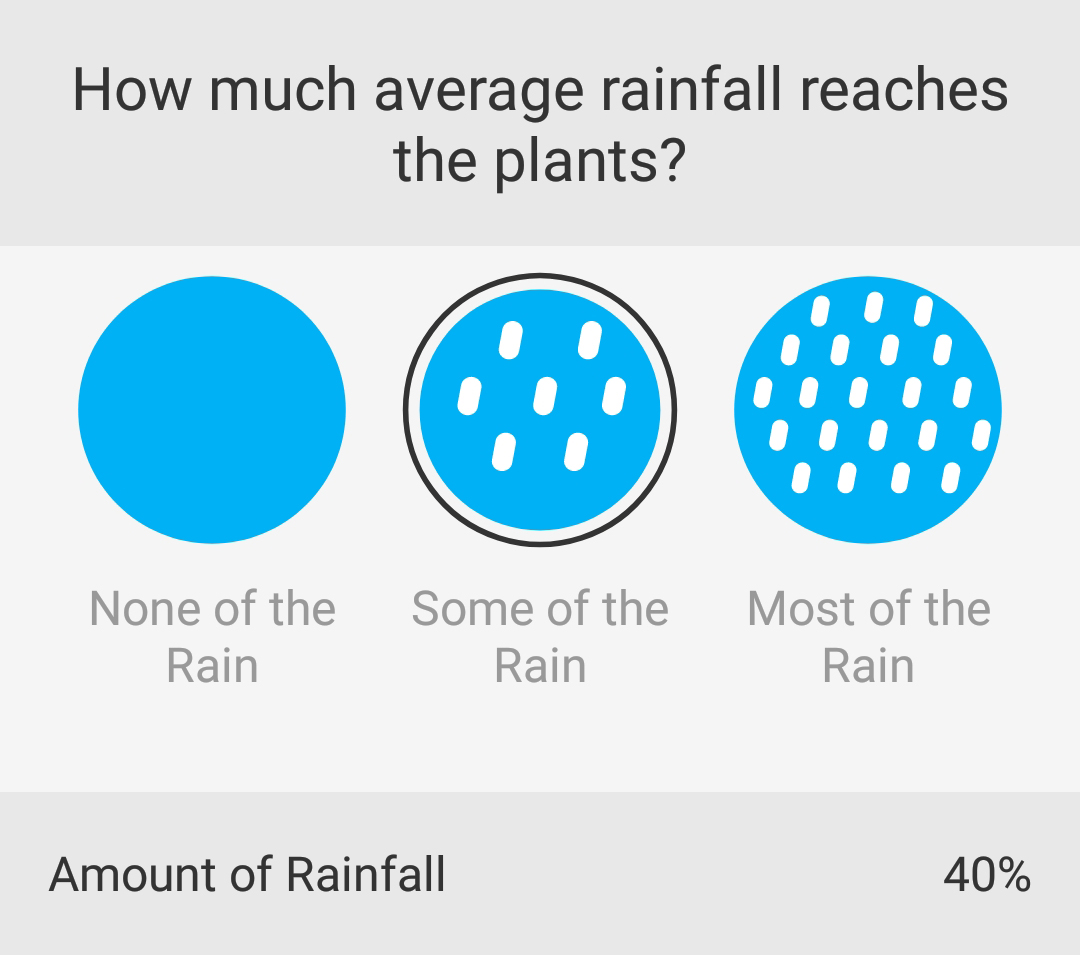 How much average rainfall reaches the plants?

None of the Rain

Some of the Rain

Most of the Rain

Amount of Rainfall 40%